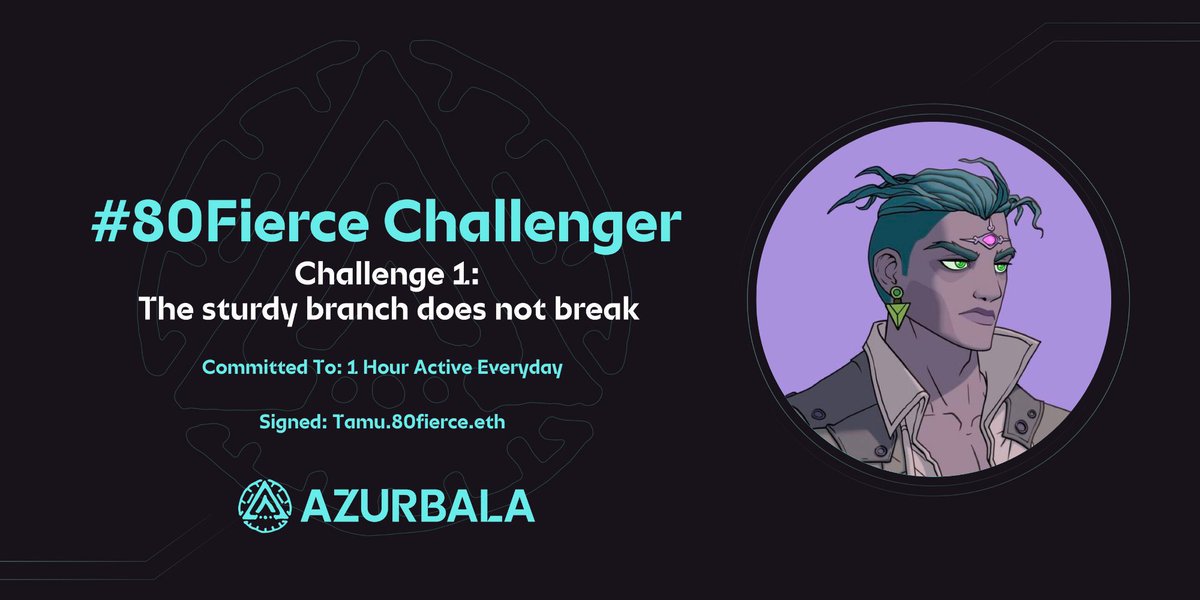 #80Fierce Challenger

Challenge 1:
The sturdy branch does not break

Committed To: 1 Hour Active Everyday

Signed: Tamu.80fierce.eth

AZURBALA